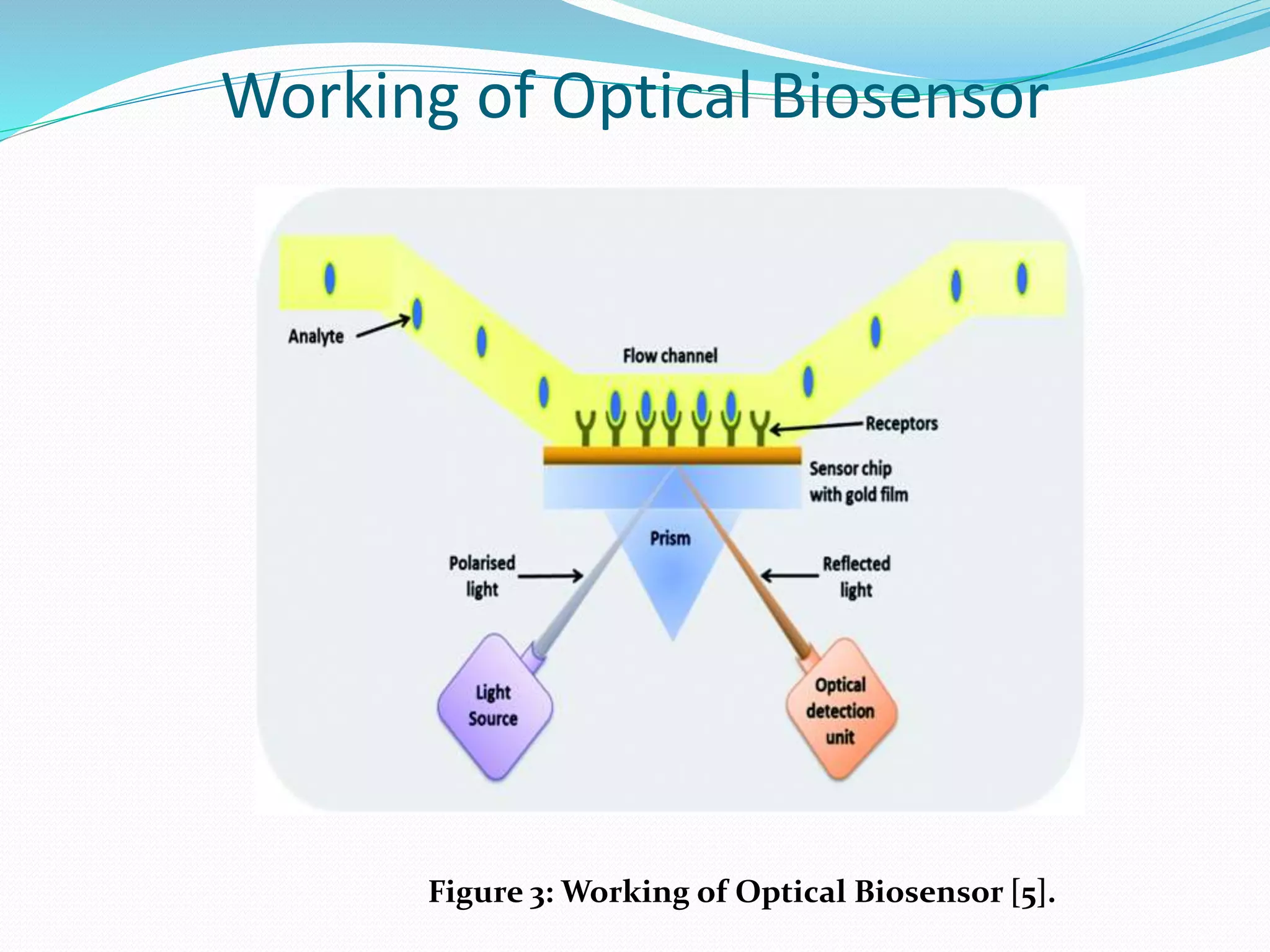 Working of Optical Biosensor

Analyte

Flow channel

Receptors

Sensor chip with gold film

Prism

Polarised light

Reflected light

Light Source

Optical detection unit

Figure 3: Working of Optical Biosensor [5].